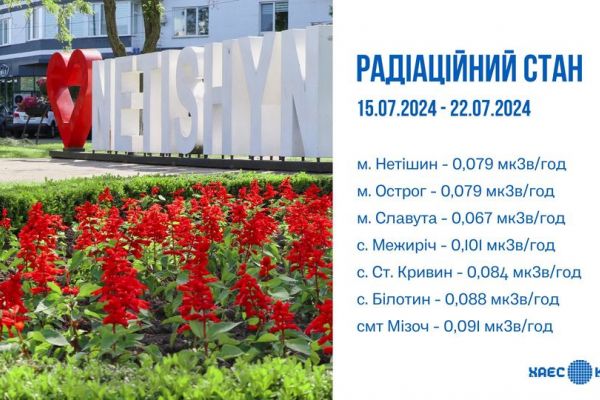 NETISHYN

РАДІАЦІЙНИЙ СТАН
15.07.2024 - 22.07.2024

м. Нетішин - 0,079 мкЗв/год
м. Острог - 0,079 мкЗв/год
м. Славута - 0,067 мкЗв/год
с. Межиріч - 0,101 мкЗв/год
с. Ст. Кривин - 0,084 мкЗв/год
с. Білотин - 0,088 мкЗв/год
смт Мізоч - 0,091 мкЗв/год

ХАЕС